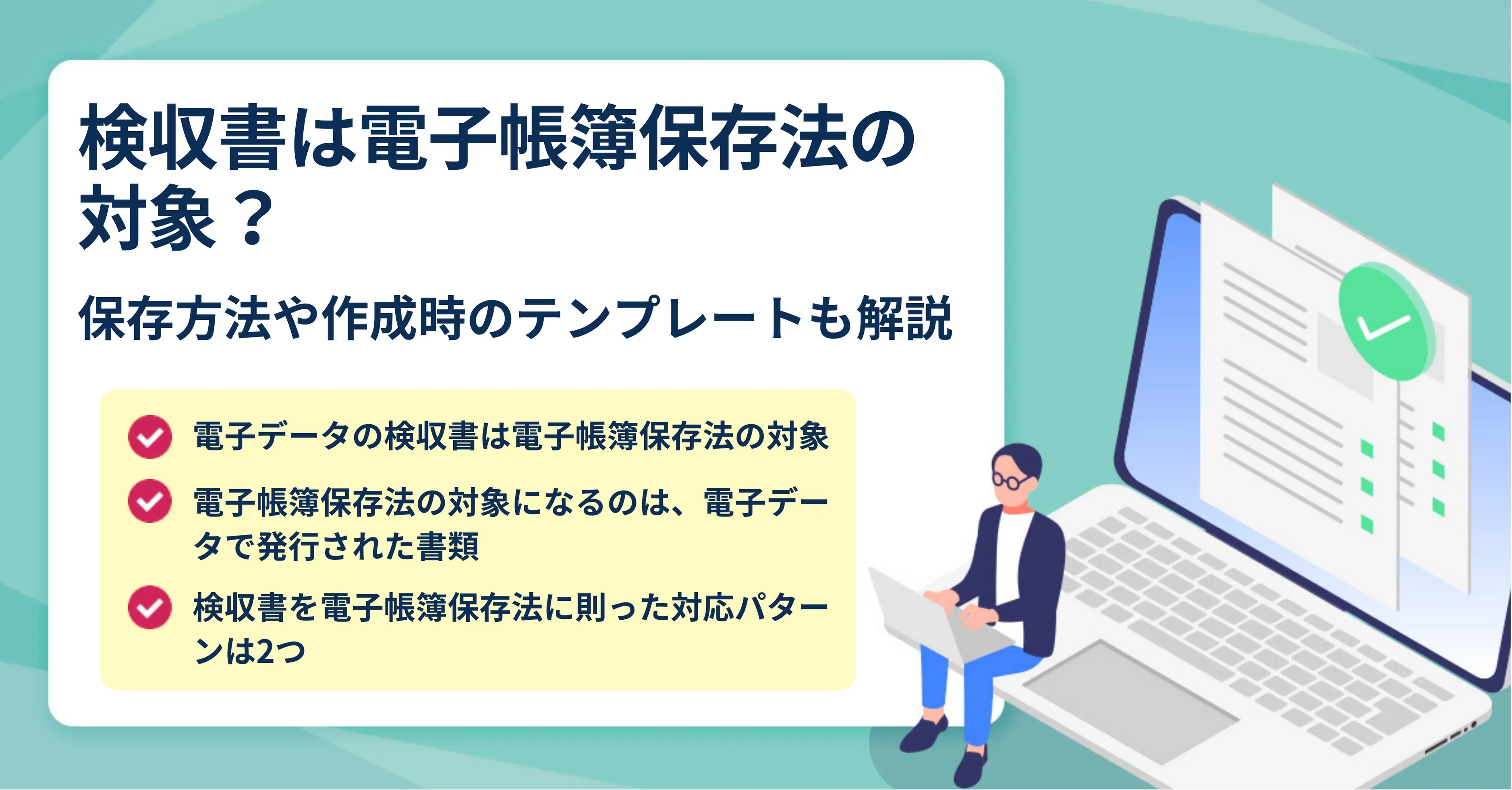 検収書は電子帳簿保存法の対象？

保存方法や作成時のテンプレートも解説

電子データの検収書は電子帳簿保存法の対象

電子帳簿保存法の対象になるのは、電子データで発行された書類

検収書を電子帳簿保存法に則った対応パターンは2つ